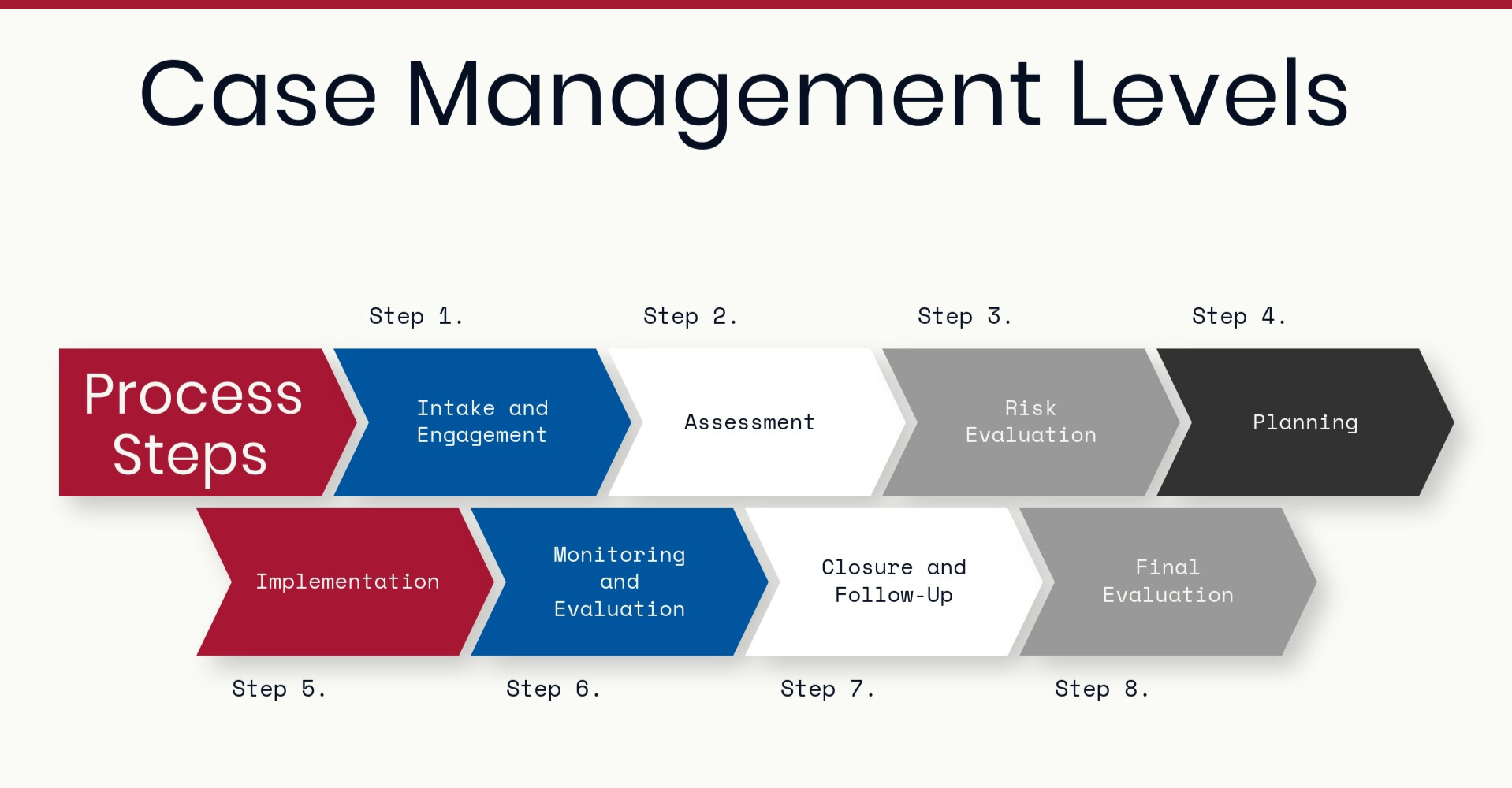 Case Management Levels

Process Steps

Step 1.
Intake and Engagement

Step 2.
Assessment

Step 3.
Risk Evaluation

Step 4.
Planning

Implementation
Step 5.

Monitoring and Evaluation
Step 6.

Closure and Follow-Up
Step 7.

Final Evaluation
Step 8.